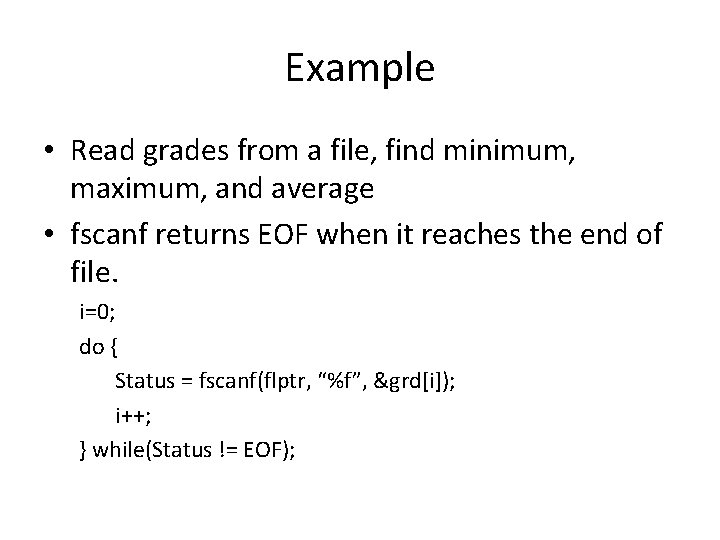 Example

• Read grades from a file, find minimum, maximum, and average

• fscanf returns EOF when it reaches the end of file.

i=0;
do {
Status = fscanf(flptr, “%f”, &grd[i]);
i++;
} while(Status != EOF);